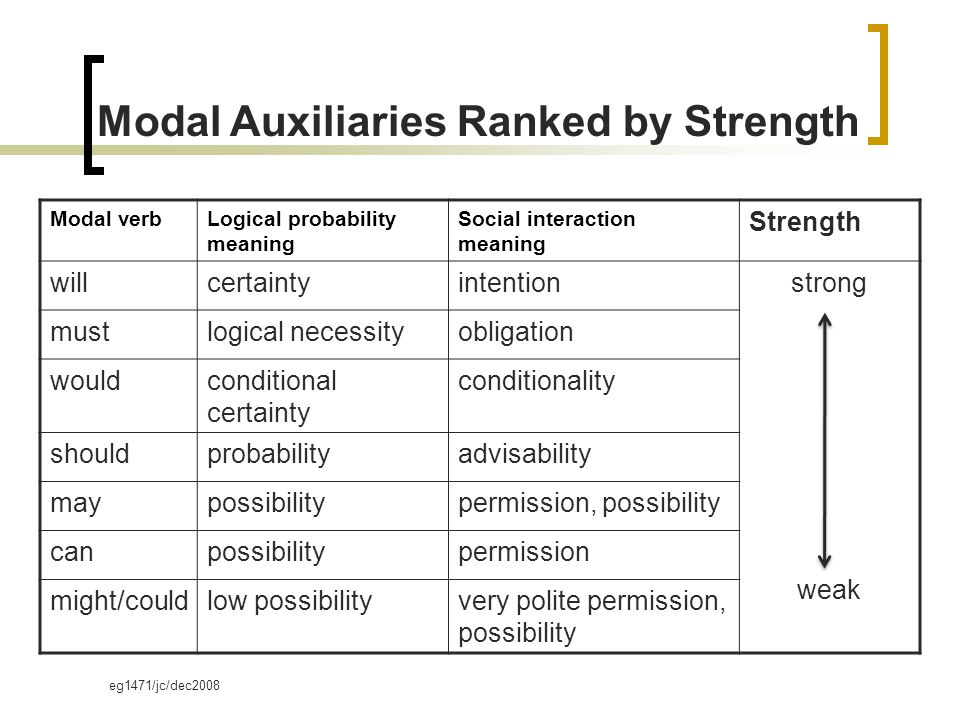 Modal Auxiliaries Ranked by Strength

| Modal verb | Logical probability meaning | Social interaction meaning | Strength |
|---|---|---|---|
| will | certainty | intention | strong |
| must | logical necessity | obligation | |
| would | conditional certainty | conditionality | |
| should | probability | advisability | |
| may | possibility | permission, possibility | |
| can | possibility | permission | |
| might/could | low possibility | very polite permission, possibility | weak |

eg1471/jc/dec2008